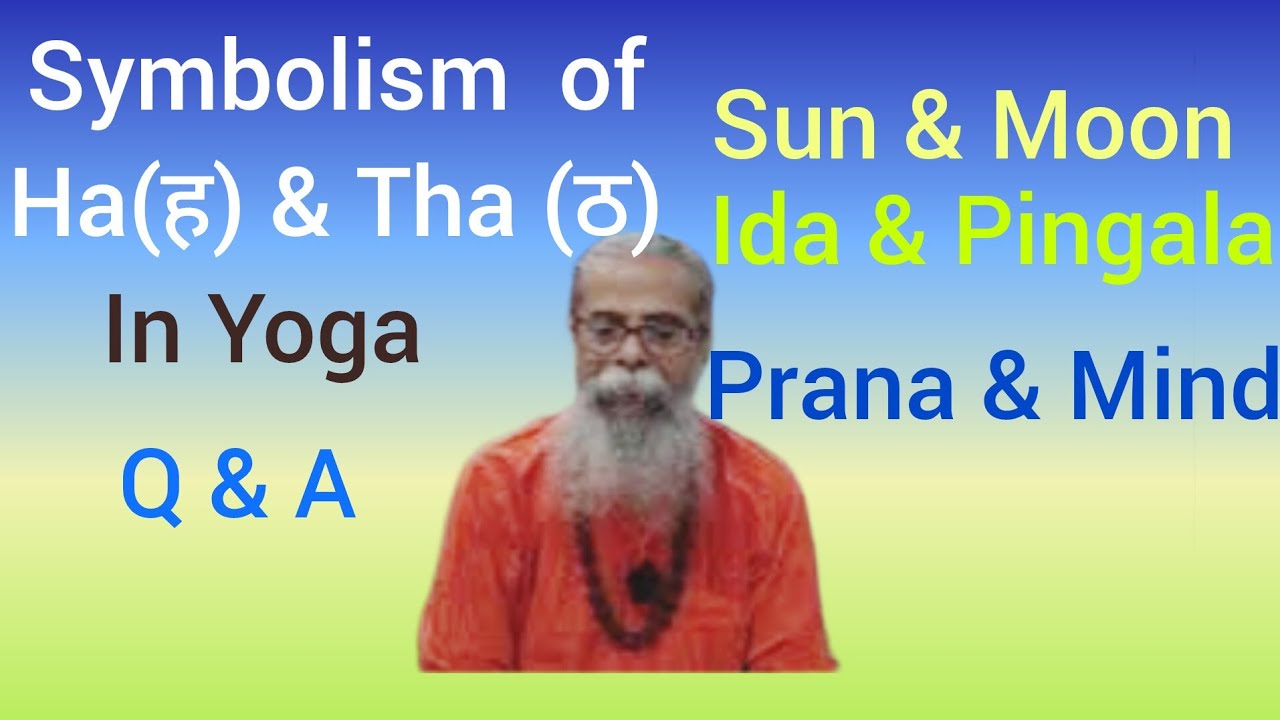 Symbolism of Ha(ह) & Tha (ठ) In Yoga

Q & A

Sun & Moon
Ida & Pingala

Prana & Mind